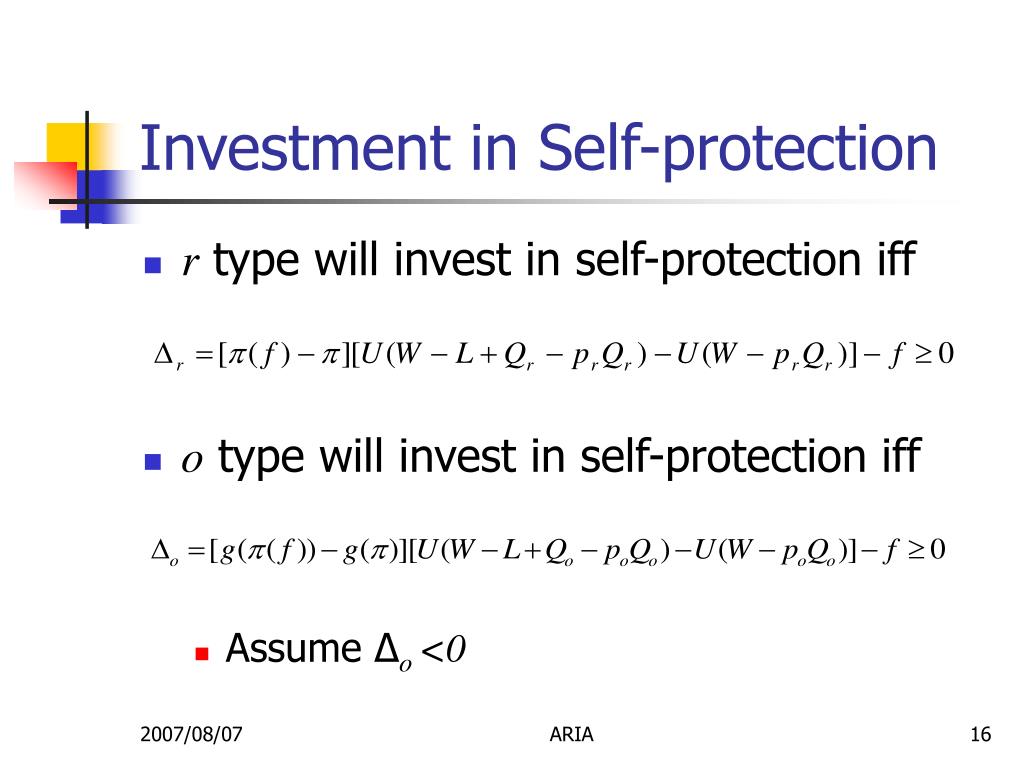 Investment in Self-protection

$r$ type will invest in self-protection iff

$\Delta_r = [\pi(f) - \pi][U(W - L + Q_r - p_r Q_r) - U(W - p_r Q_r)] - f \geq 0$

$o$ type will invest in self-protection iff

$\Delta_o = [g(\pi(f)) - g(\pi)][U(W - L + Q_o - p_o Q_o) - U(W - p_o Q_o)] - f \geq 0$

Assume $\Delta_o < 0$

2007/08/07

ARIA

16